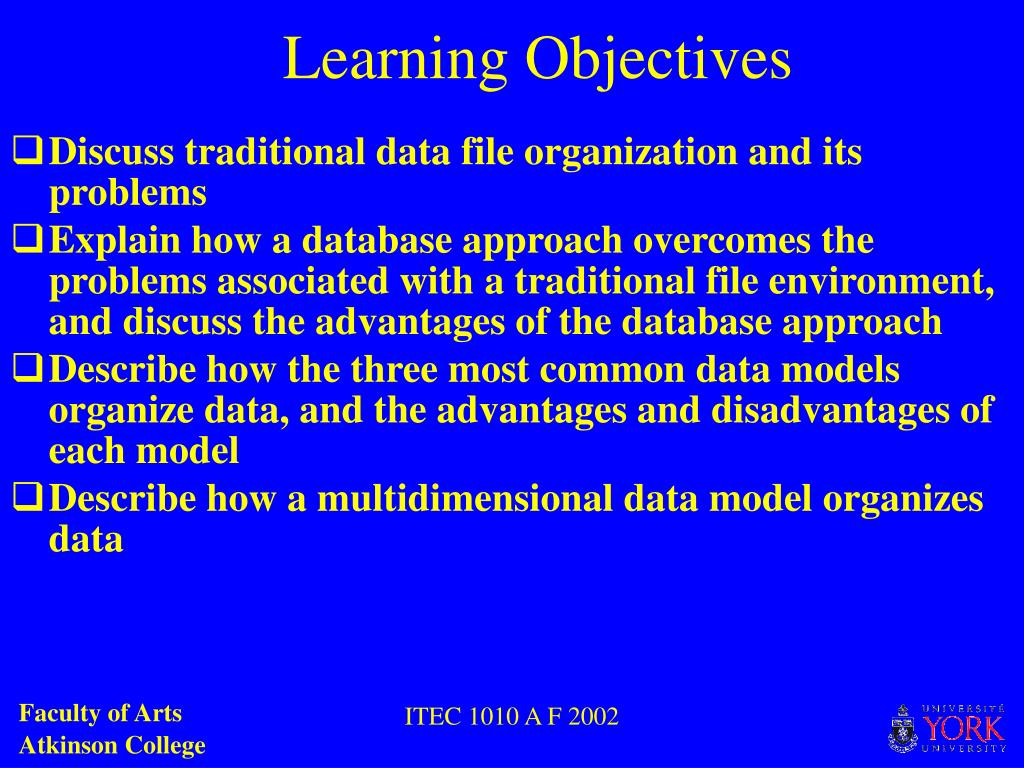 Learning Objectives

❑ Discuss traditional data file organization and its problems

❑ Explain how a database approach overcomes the problems associated with a traditional file environment, and discuss the advantages of the database approach

❑ Describe how the three most common data models organize data, and the advantages and disadvantages of each model

❑ Describe how a multidimensional data model organizes data

Faculty of Arts
Atkinson College

ITEC 1010 A F 2002

UNIVERSITÉ
YORK
UNIVERSITY